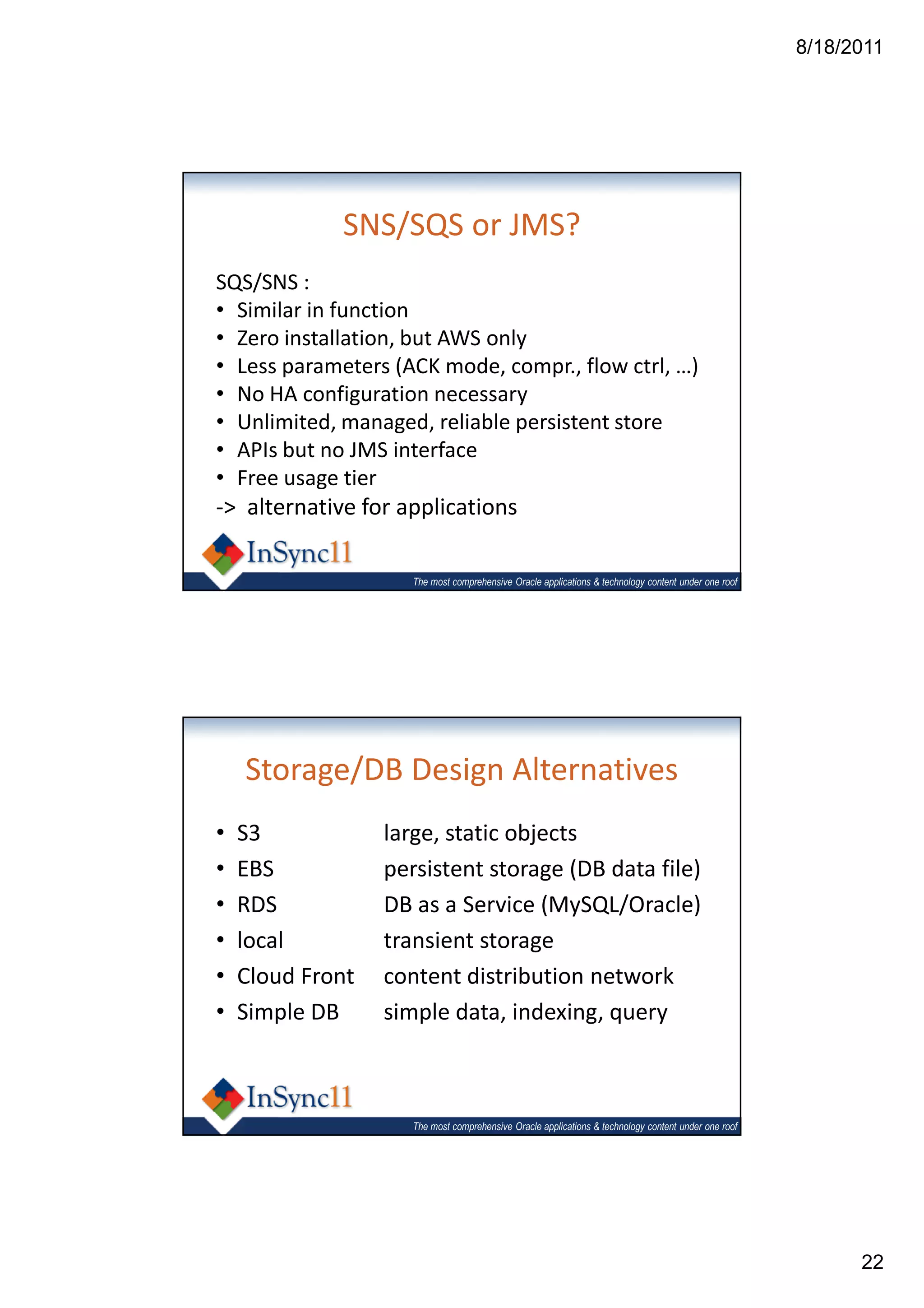 8/18/2011

SNS/SQS or JMS?

SQS/SNS :
• Similar in function
• Zero installation, but AWS only
• Less parameters (ACK mode, compr., flow ctrl, …)
• No HA configuration necessary
• Unlimited, managed, reliable persistent store
• APIs but no JMS interface
• Free usage tier
-> alternative for applications

InSync11
The most comprehensive Oracle applications & technology content under one roof

Storage/DB Design Alternatives

• S3 large, static objects
• EBS persistent storage (DB data file)
• RDS DB as a Service (MySQL/Oracle)
• local transient storage
• Cloud Front content distribution network
• Simple DB simple data, indexing, query

InSync11
The most comprehensive Oracle applications & technology content under one roof

22